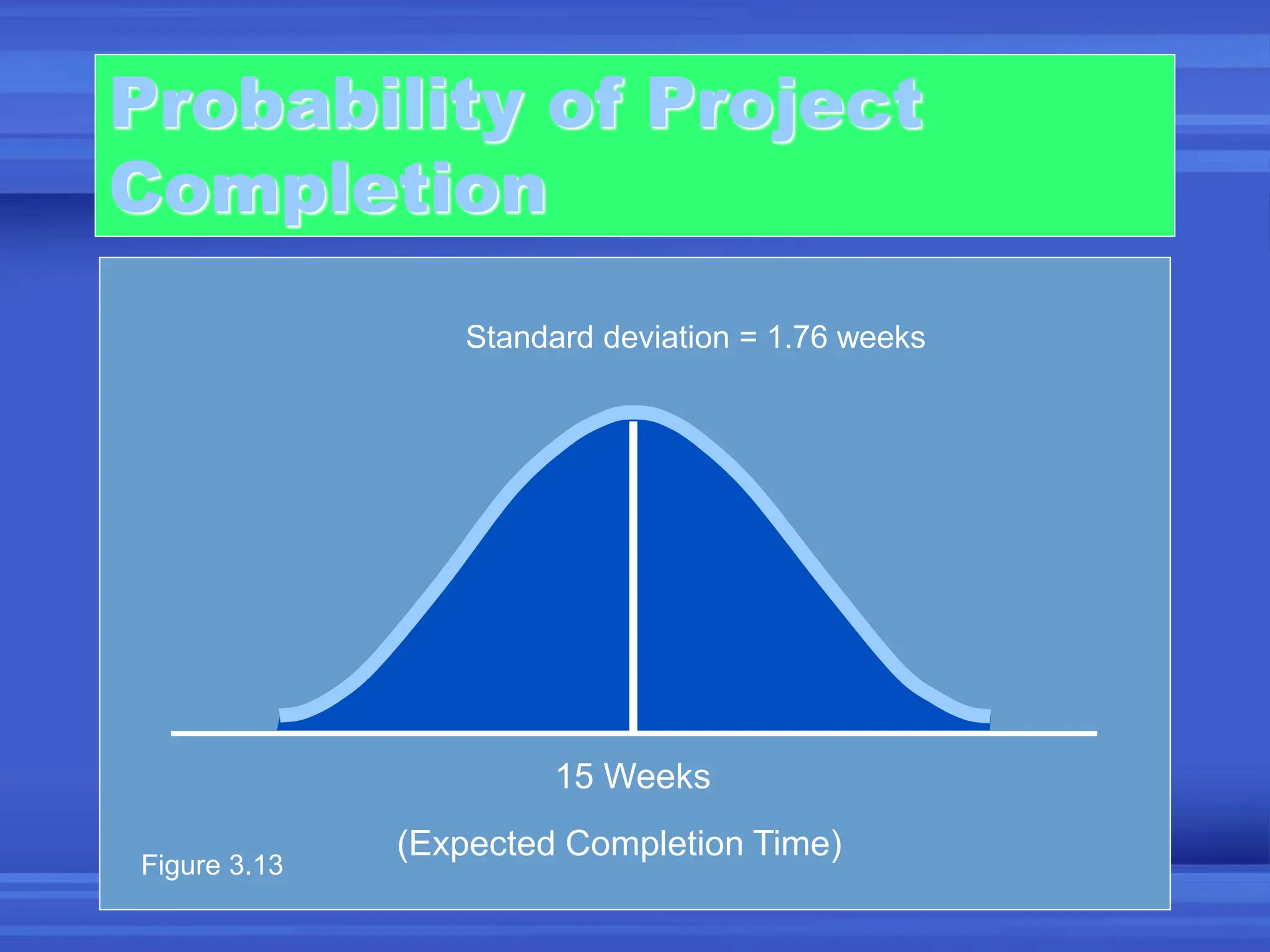 Probability of Project Completion

Standard deviation = 1.76 weeks

15 Weeks

(Expected Completion Time)

Figure 3.13